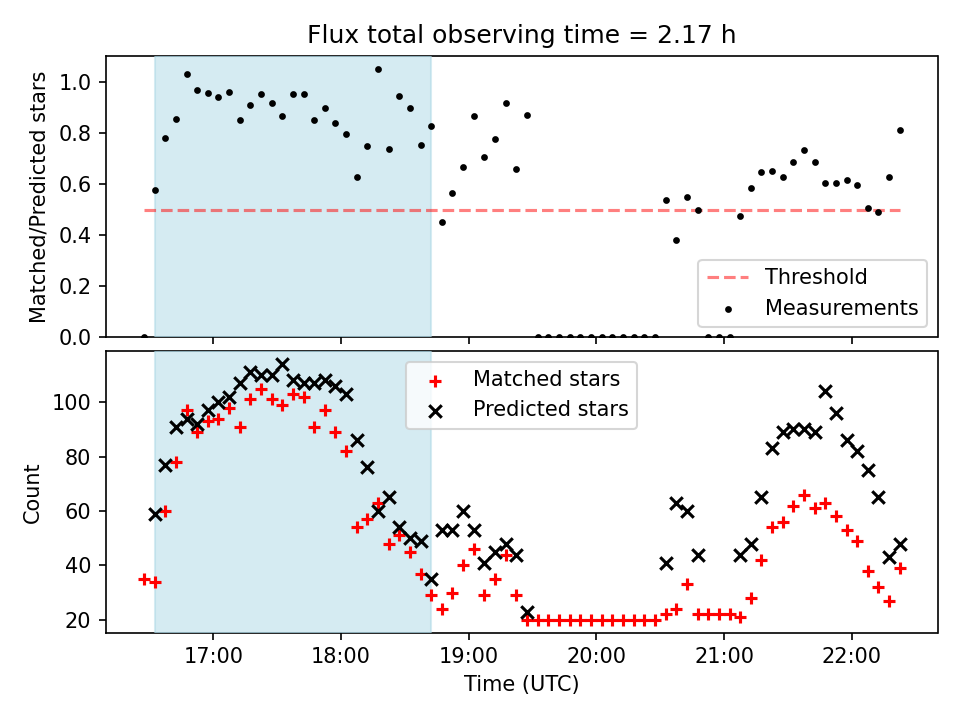 Flux total observing time = 2.17 h

Matched/Predicted stars

1.0
0.8
0.6
0.4
0.2
0.0

Threshold
Measurements

Count

100
80
60
40
20

Matched stars
Predicted stars

17:00
18:00
19:00
20:00
21:00
22:00

Time (UTC)